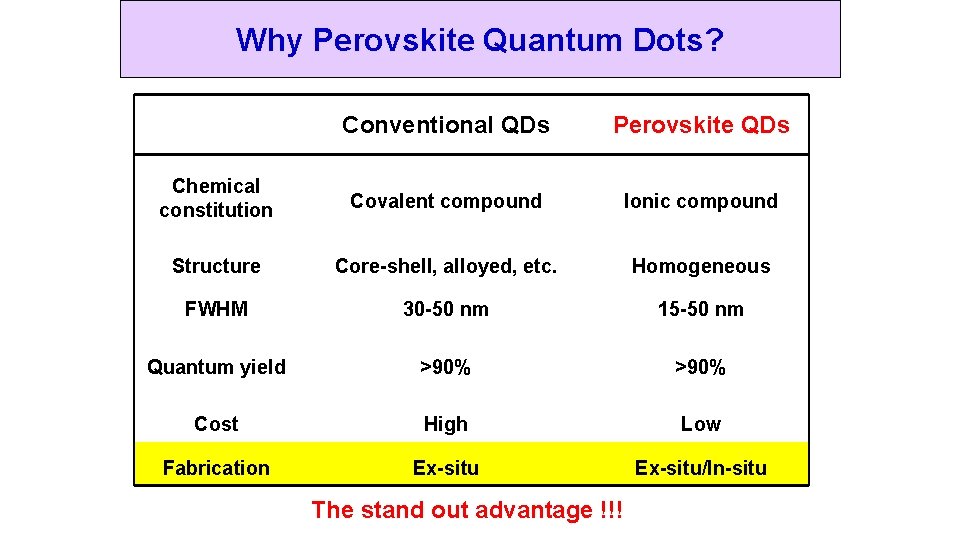 Why Perovskite Quantum Dots?

| | Conventional QDs | Perovskite QDs |
|---|---|---|
| Chemical constitution | Covalent compound | Ionic compound |
| Structure | Core-shell, alloyed, etc. | Homogeneous |
| FWHM | 30-50 nm | 15-50 nm |
| Quantum yield | >90% | >90% |
| Cost | High | Low |
| Fabrication | Ex-situ | Ex-situ/In-situ |

The stand out advantage !!!